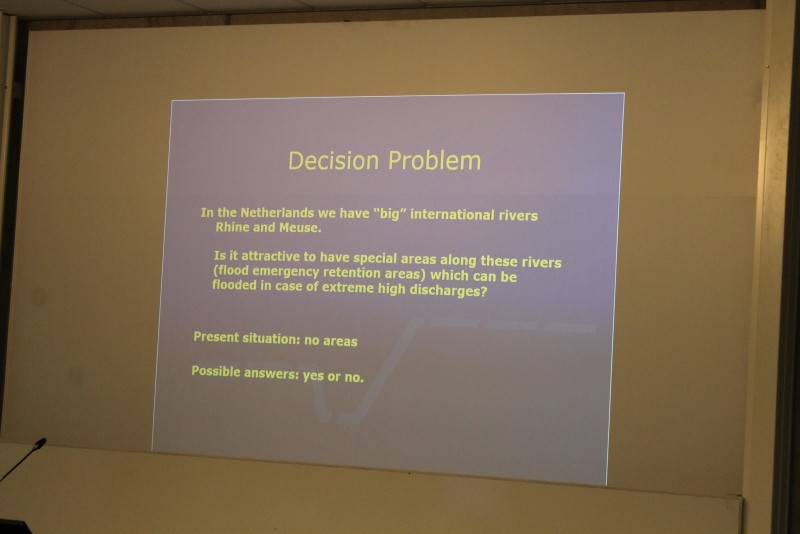 Decision Problem

In the Netherlands we have "big" international rivers Rhine and Meuse.

Is it attractive to have special areas along these rivers (flood emergency retention areas) which can be flooded in case of extreme high discharges?

Present situation: no areas

Possible answers: yes or no.